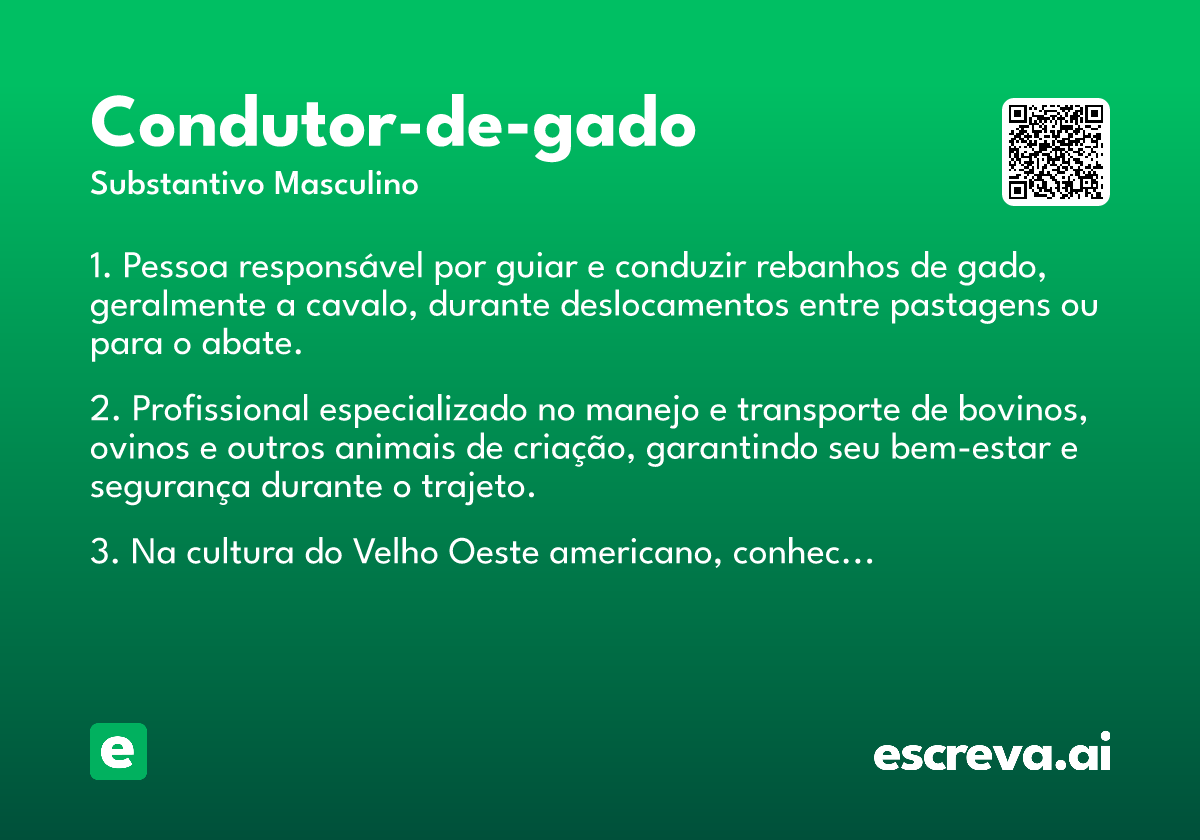 Condutor-de-gado

Substantivo Masculino

1. Pessoa responsável por guiar e conduzir rebanhos de gado, geralmente a cavalo, durante deslocamentos entre pastagens ou para o abate.

2. Profissional especializado no manejo e transporte de bovinos, ovinos e outros animais de criação, garantindo seu bem-estar e segurança durante o trajeto.

3. Na cultura do Velho Oeste americano, conhec…

e

escreva.ai